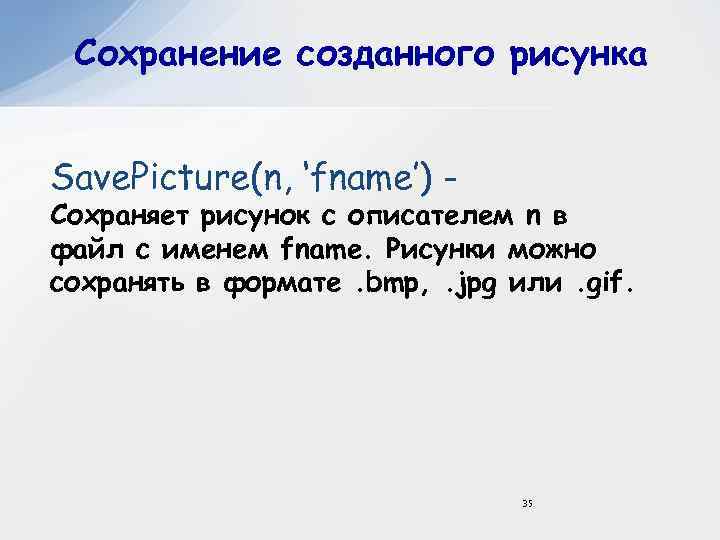 Сохранение созданного рисунка

SavePicture(n, 'fname') -
Сохраняет рисунок с описателем n в файл с именем fname. Рисунки можно сохранять в формате .bmp, .jpg или .gif.

35